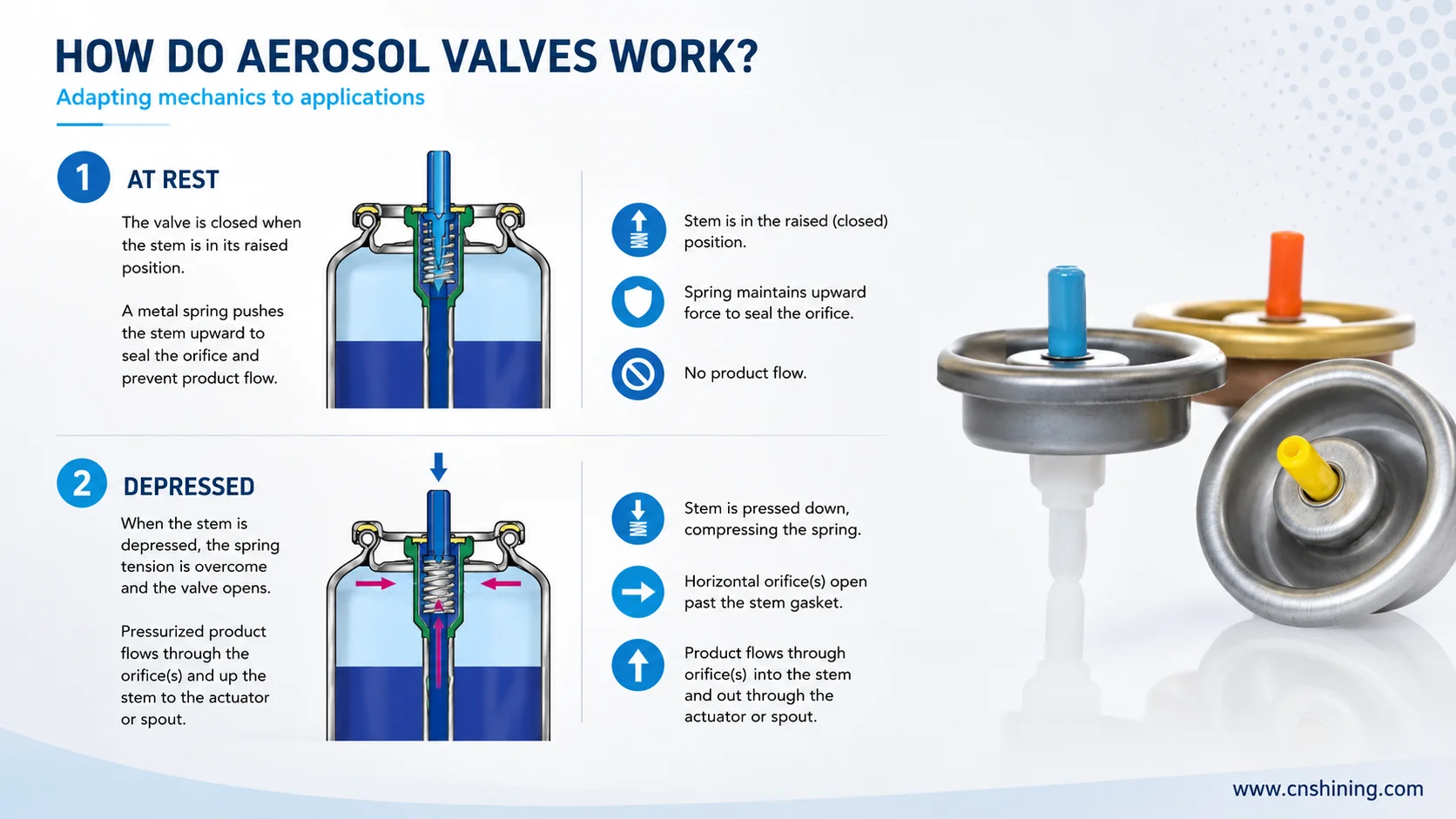 HOW DO AEROSOL VALVES WORK?

Adapting mechanics to applications

1 AT REST

The valve is closed when the stem is in its raised position.

A metal spring pushes the stem upward to seal the orifice and prevent product flow.

Stem is in the raised (closed) position.

Spring maintains upward force to seal the orifice.

No product flow.

2 DEPRESSED

When the stem is depressed, the spring tension is overcome and the valve opens.

Pressurized product flows through the orifice(s) and up the stem to the actuator or spout.

Stem is pressed down, compressing the spring.

Horizontal orifice(s) open past the stem gasket.

Product flows through orifice(s) into the stem and out through the actuator or spout.

www.cnshining.com